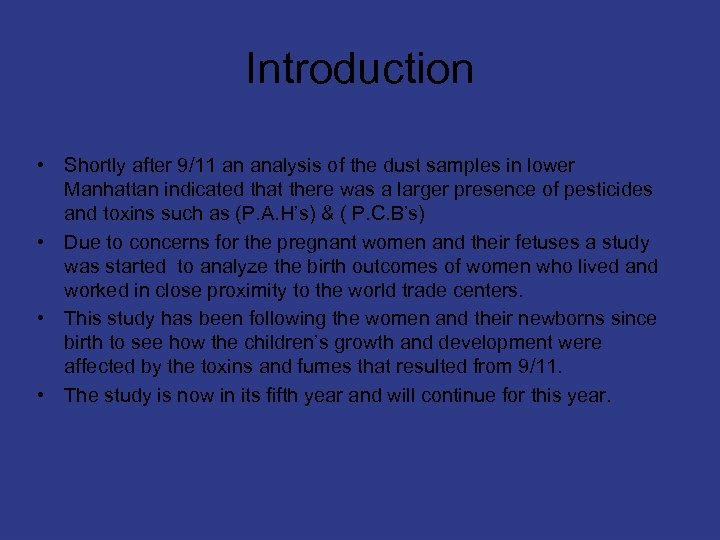 Introduction

• Shortly after 9/11 an analysis of the dust samples in lower Manhattan indicated that there was a larger presence of pesticides and toxins such as (P.A.H's) & ( P.C.B's)

• Due to concerns for the pregnant women and their fetuses a study was started to analyze the birth outcomes of women who lived and worked in close proximity to the world trade centers.

• This study has been following the women and their newborns since birth to see how the children's growth and development were affected by the toxins and fumes that resulted from 9/11.

• The study is now in its fifth year and will continue for this year.